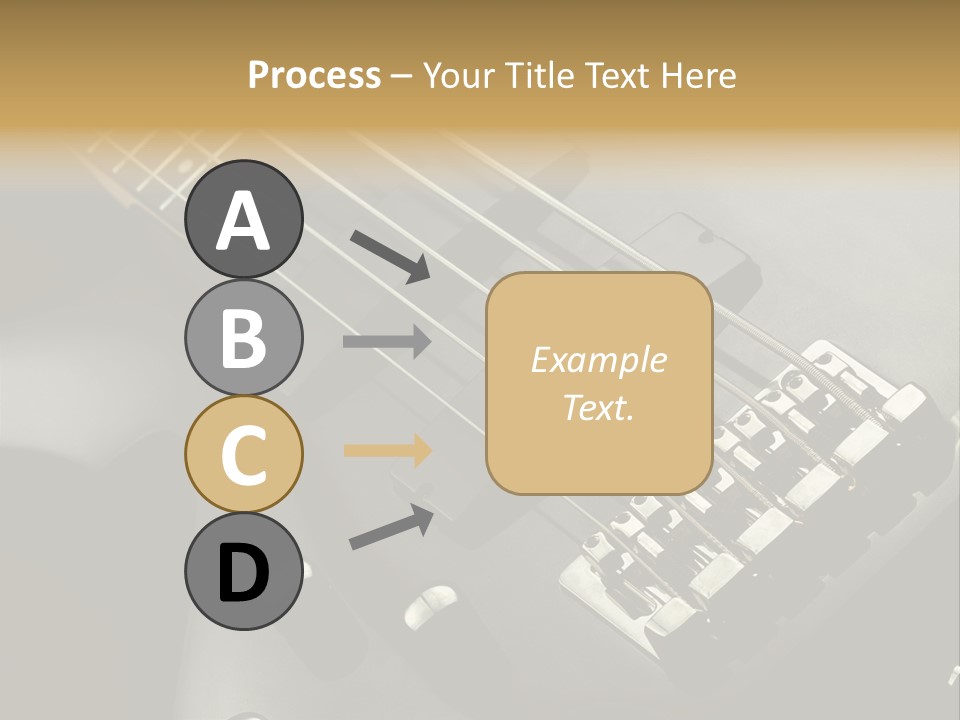 Process – Your Title Text Here

A

B

C

D

Example Text.